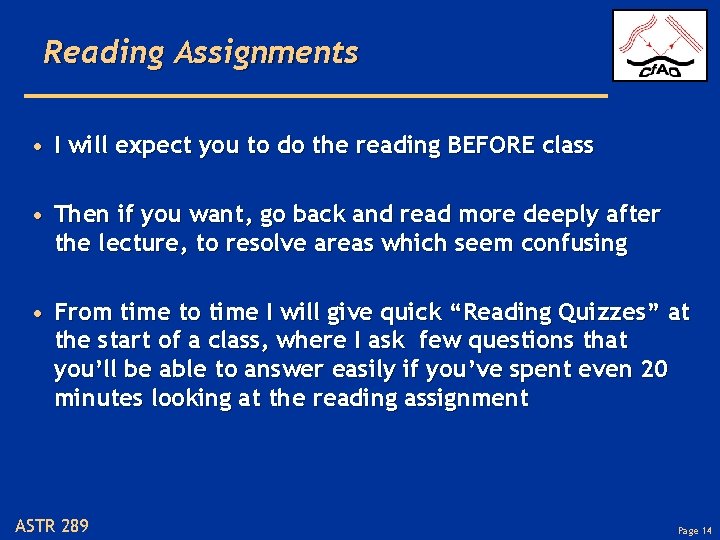 Reading Assignments

CfAO

• I will expect you to do the reading BEFORE class

• Then if you want, go back and read more deeply after the lecture, to resolve areas which seem confusing

• From time to time I will give quick “Reading Quizzes” at the start of a class, where I ask few questions that you’ll be able to answer easily if you’ve spent even 20 minutes looking at the reading assignment

ASTR 289

Page 14